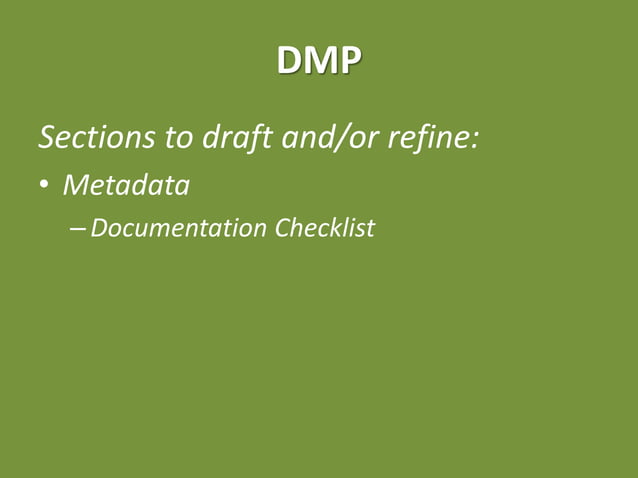 DMP

Sections to draft and/or refine:

• Metadata
  – Documentation Checklist